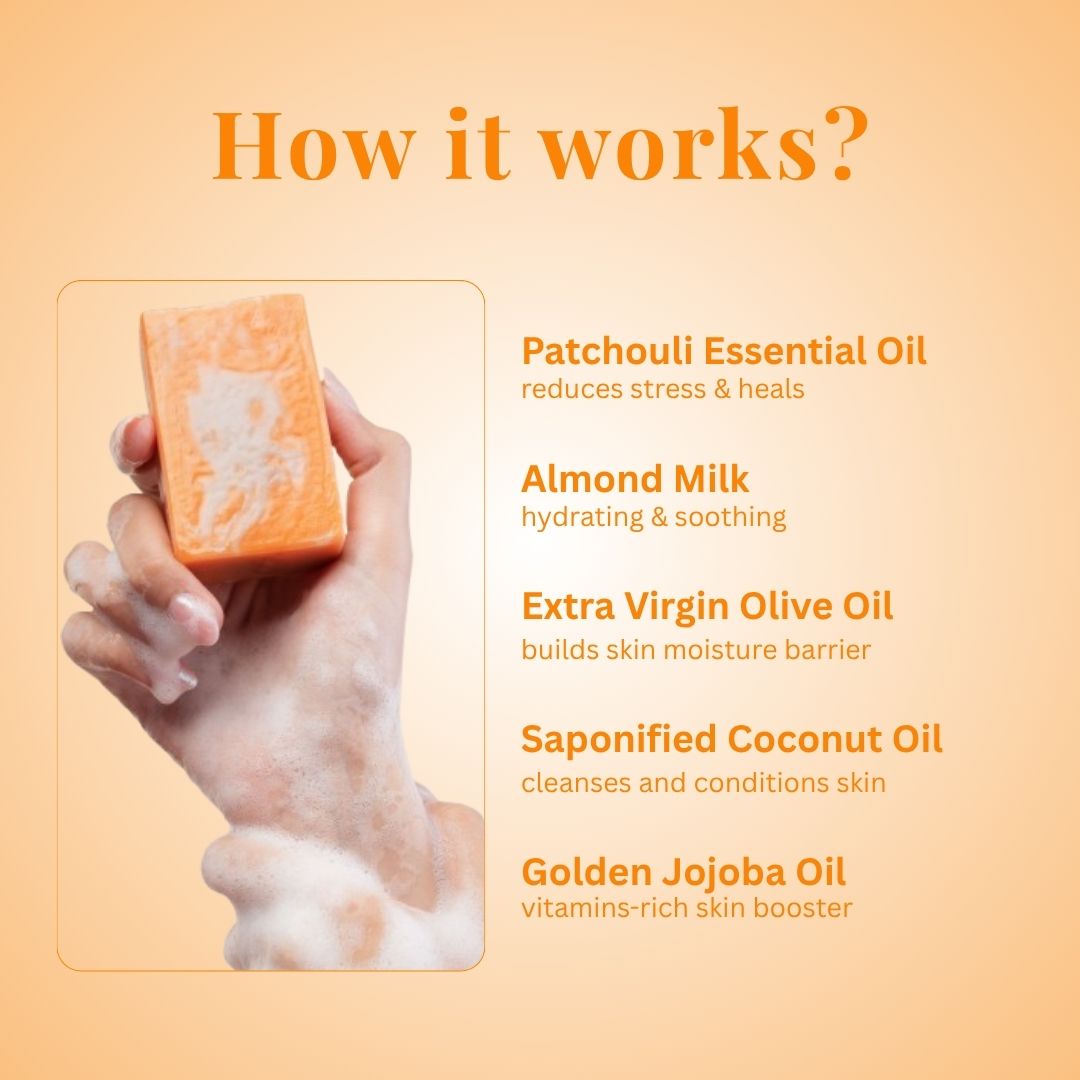 How it works?

Patchouli Essential Oil
reduces stress & heals

Almond Milk
hydrating & soothing

Extra Virgin Olive Oil
builds skin moisture barrier

Saponified Coconut Oil
cleanses and conditions skin

Golden Jojoba Oil
vitamins-rich skin booster